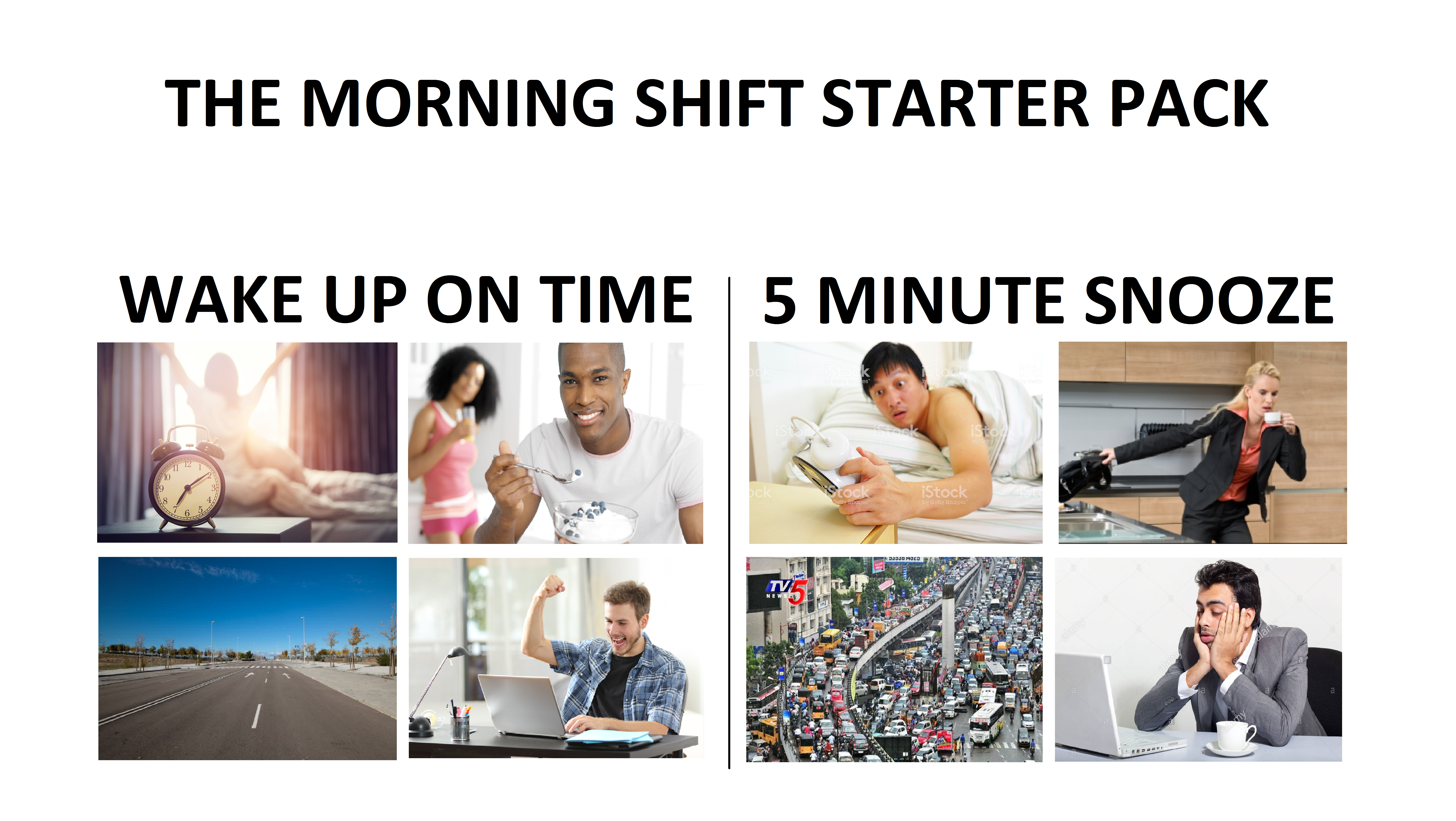 THE MORNING SHIFT STARTER PACK

WAKE UP ON TIME

5 MINUTE SNOOZE

iStock

iStock

TV5 NEWS